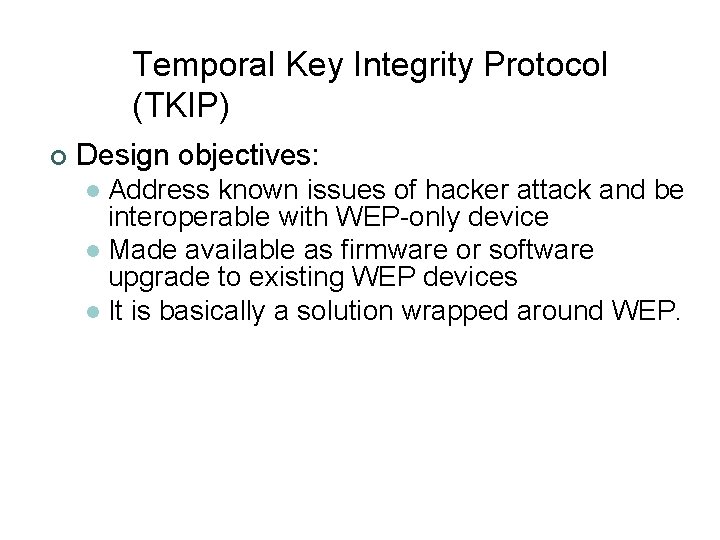 Temporal Key Integrity Protocol (TKIP)

Design objectives:

Address known issues of hacker attack and be interoperable with WEP-only device

Made available as firmware or software upgrade to existing WEP devices

It is basically a solution wrapped around WEP.